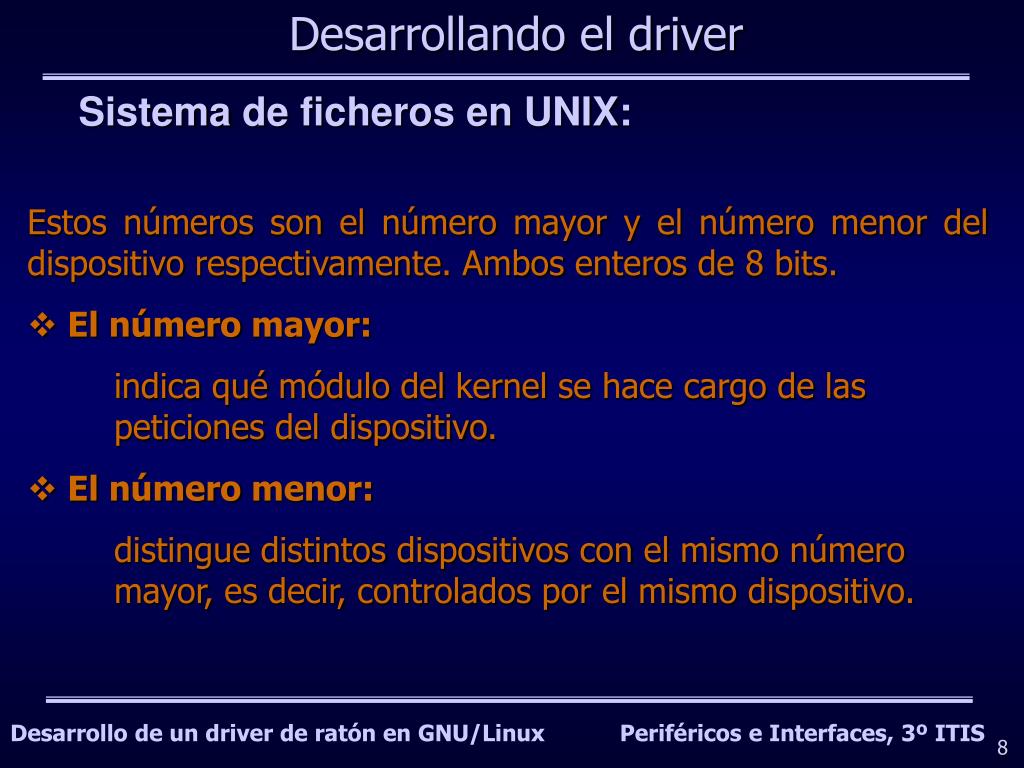 Desarrollando el driver

Sistema de ficheros en UNIX:

Estos números son el número mayor y el número menor del dispositivo respectivamente. Ambos enteros de 8 bits.

❖ El número mayor:

indica qué módulo del kernel se hace cargo de las peticiones del dispositivo.

❖ El número menor:

distingue distintos dispositivos con el mismo número mayor, es decir, controlados por el mismo dispositivo.

Desarrollo de un driver de ratón en GNU/Linux

Periféricos e Interfaces, 3º ITIS

8